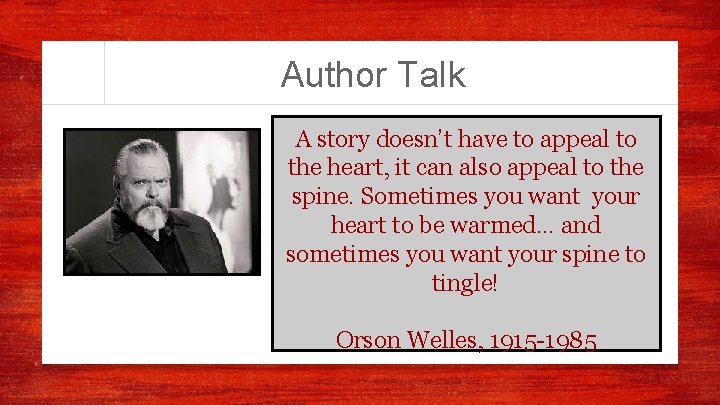 Author Talk

A story doesn't have to appeal to the heart, it can also appeal to the spine. Sometimes you want your heart to be warmed… and sometimes you want your spine to tingle!

Orson Welles, 1915-1985